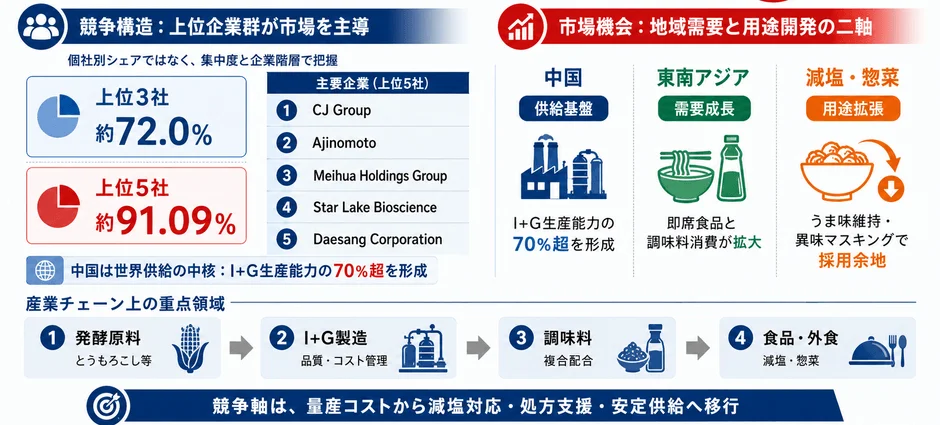 競争構造：上位企業群が市場を主導

個社別シェアではなく、集中度と企業階層で把握

上位3社
約72.0%

上位5社
約91.09%

主要企業（上位5社）

1 CJ Group
2 Ajinomoto
3 Meihua Holdings Group
4 Star Lake Bioscience
5 Daesang Corporation

中国は世界供給の中核：I+G生産能力の70%超を形成

市場機会：地域需要と用途開発の二軸

中国
供給基盤
I+G生産能力の70%超を形成

東南アジア
需要成長
即席食品と調味料消費が拡大

減塩・惣菜
用途拡張
うま味維持・異味マスキングで採用余地

産業チェーン上の重点領域

1 発酵原料
とうもろこし等

2 I+G製造
品質・コスト管理

3 調味料
複合配合

4 食品・外食
減塩・惣菜

競争軸は、量産コストから減塩対応・処方支援・安定供給へ移行